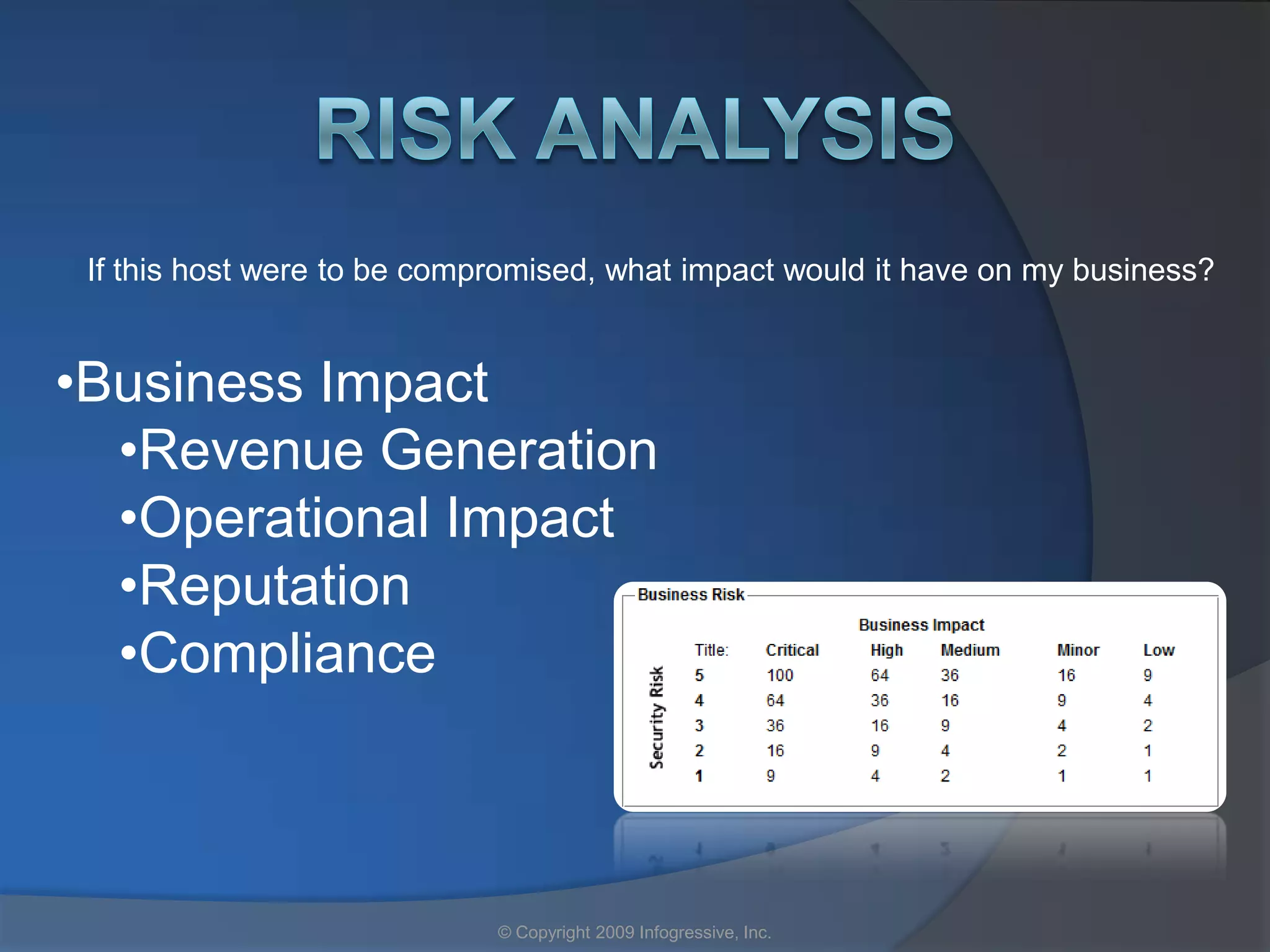 RISK ANALYSIS

If this host were to be compromised, what impact would it have on my business?

•Business Impact
•Revenue Generation
•Operational Impact
•Reputation
•Compliance

Business Risk

Business Impact

Security Risk

| Title: | Critical | High | Medium | Minor | Low |
|---|---|---|---|---|---|
| 5 | 100 | 64 | 36 | 16 | 9 |
| 4 | 64 | 36 | 16 | 9 | 4 |
| 3 | 36 | 16 | 9 | 4 | 2 |
| 2 | 16 | 9 | 4 | 2 | 1 |
| 1 | 9 | 4 | 2 | 1 | 1 |

© Copyright 2009 Infogressive, Inc.